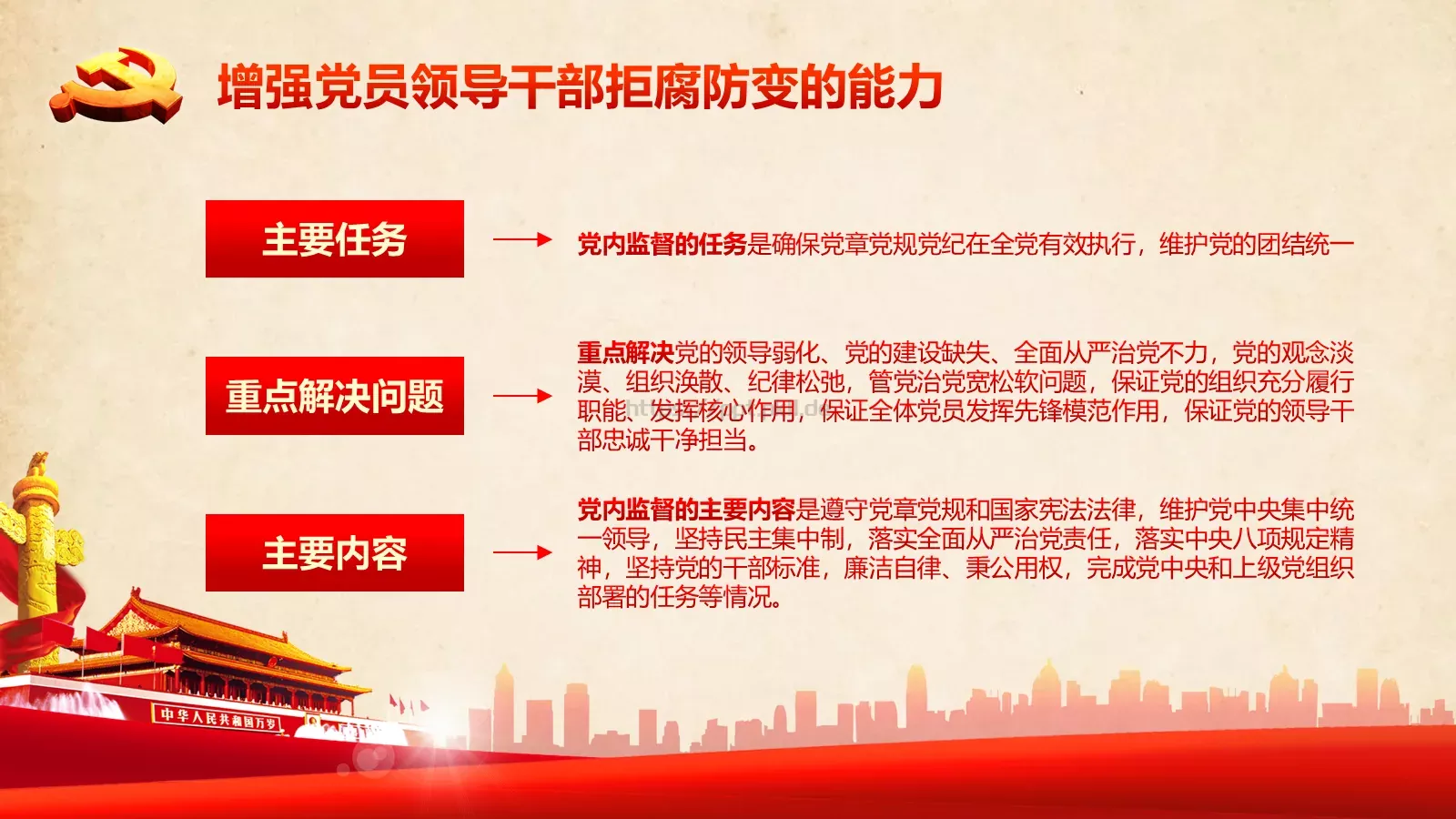 增强党员领导干部拒腐防变的能力

主要任务

党内监督的任务是确保党章党规党纪在全党有效执行，维护党的团结统一

重点解决问题

重点解决党的领导弱化、党的建设缺失、全面从严治党不力，党的观念淡漠、组织涣散、纪律松弛，管党治党宽松软问题，保证党的组织充分履行职能、发挥核心作用，保证全体党员发挥先锋模范作用，保证党的领导干部忠诚干净担当。

主要内容

党内监督的主要内容是遵守党章党规和国家宪法法律，维护党中央集中统一领导，坚持民主集中制，落实全面从严治党责任，落实中央八项规定精神，坚持党的干部标准，廉洁自律、秉公用权，完成党中央和上级党组织部署的任务等情况。

中华人民共和国万岁